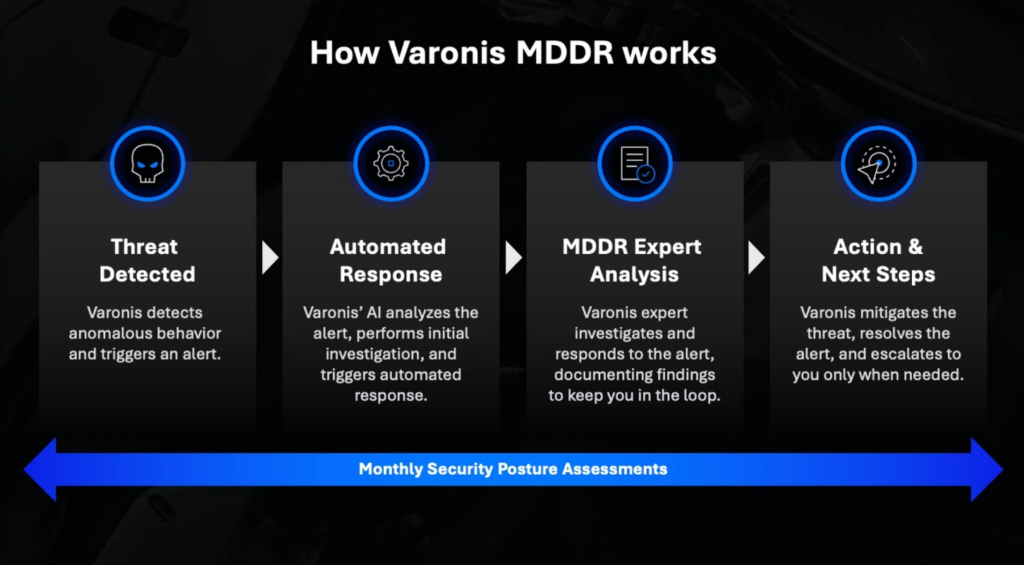 How Varonis MDDR works

Threat Detected

Varonis detects anomalous behavior and triggers an alert.

Automated Response

Varonis' AI analyzes the alert, performs initial investigation, and triggers automated response.

MDDR Expert Analysis

Varonis expert investigates and responds to the alert, documenting findings to keep you in the loop.

Action & Next Steps

Varonis mitigates the threat, resolves the alert, and escalates to you only when needed.

Monthly Security Posture Assessments